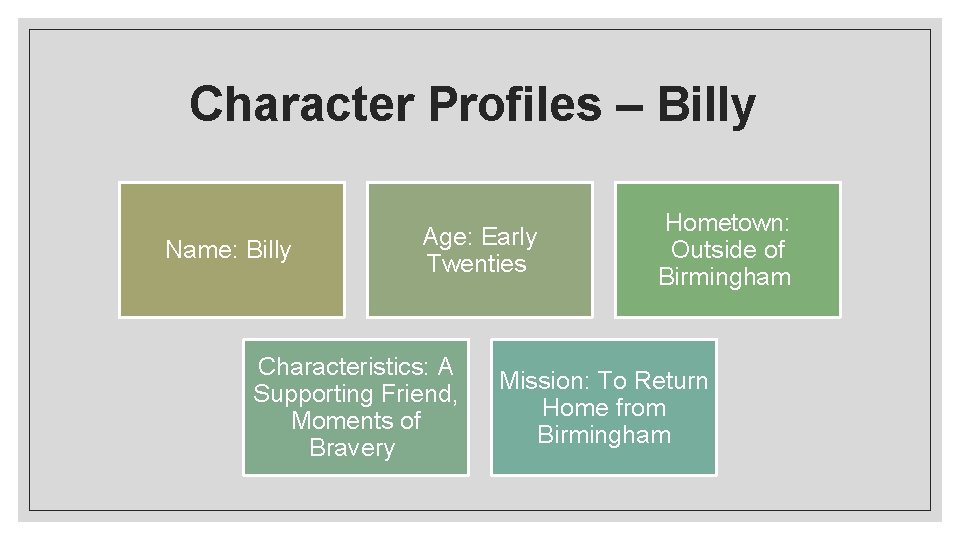 Character Profiles – Billy

Name: Billy

Age: Early Twenties

Hometown: Outside of Birmingham

Characteristics: A Supporting Friend, Moments of Bravery

Mission: To Return Home from Birmingham